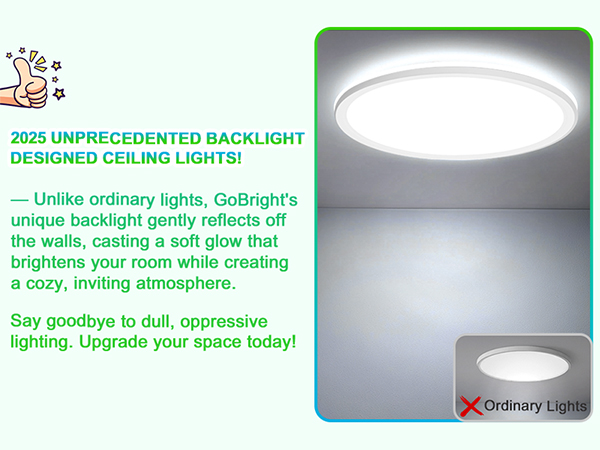 2025 UNPRECEDENTED BACKLIGHT DESIGNED CEILING LIGHTS!

— Unlike ordinary lights, GoBright's unique backlight gently reflects off the walls, casting a soft glow that brightens your room while creating a cozy, inviting atmosphere.

Say goodbye to dull, oppressive lighting. Upgrade your space today!

Ordinary Lights